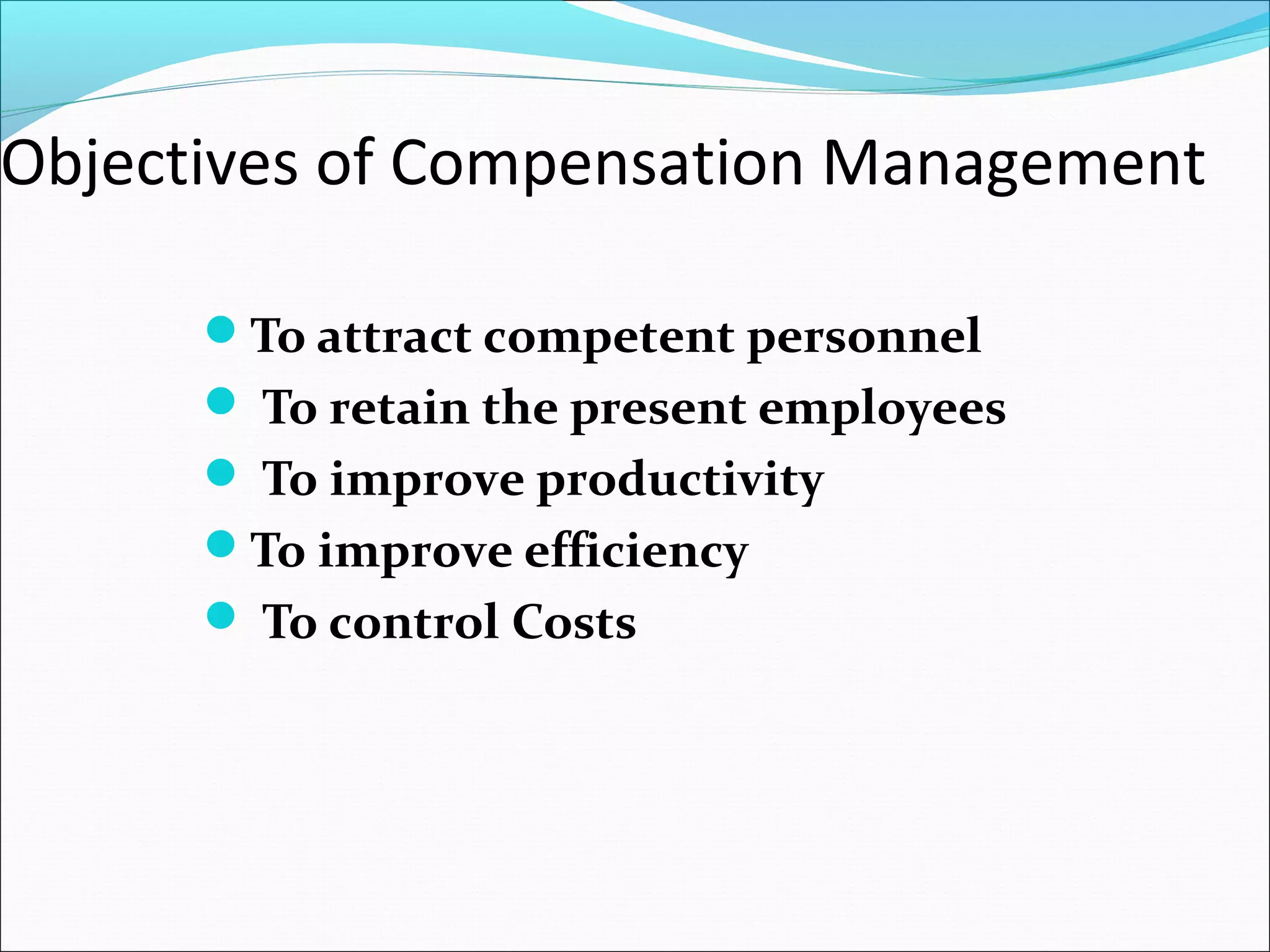 Objectives of Compensation Management

- To attract competent personnel
- To retain the present employees
- To improve productivity
- To improve efficiency
- To control Costs